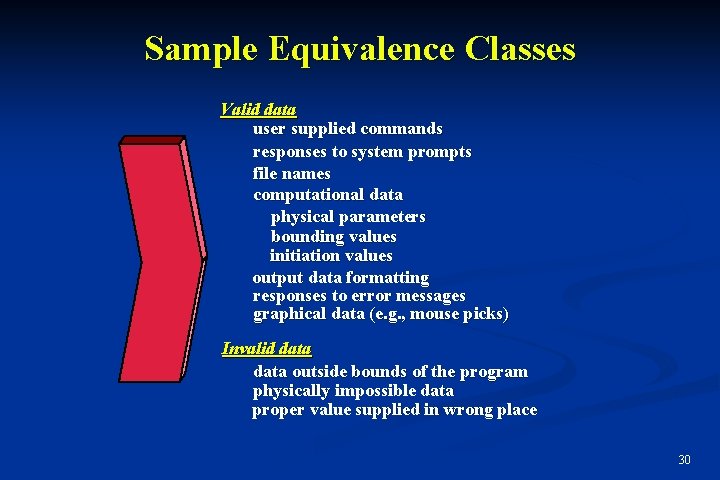 Sample Equivalence Classes

Valid data
user supplied commands
responses to system prompts
file names
computational data
physical parameters
bounding values
initiation values
output data formatting
responses to error messages
graphical data (e.g., mouse picks)

Invalid data
data outside bounds of the program
physically impossible data
proper value supplied in wrong place

30